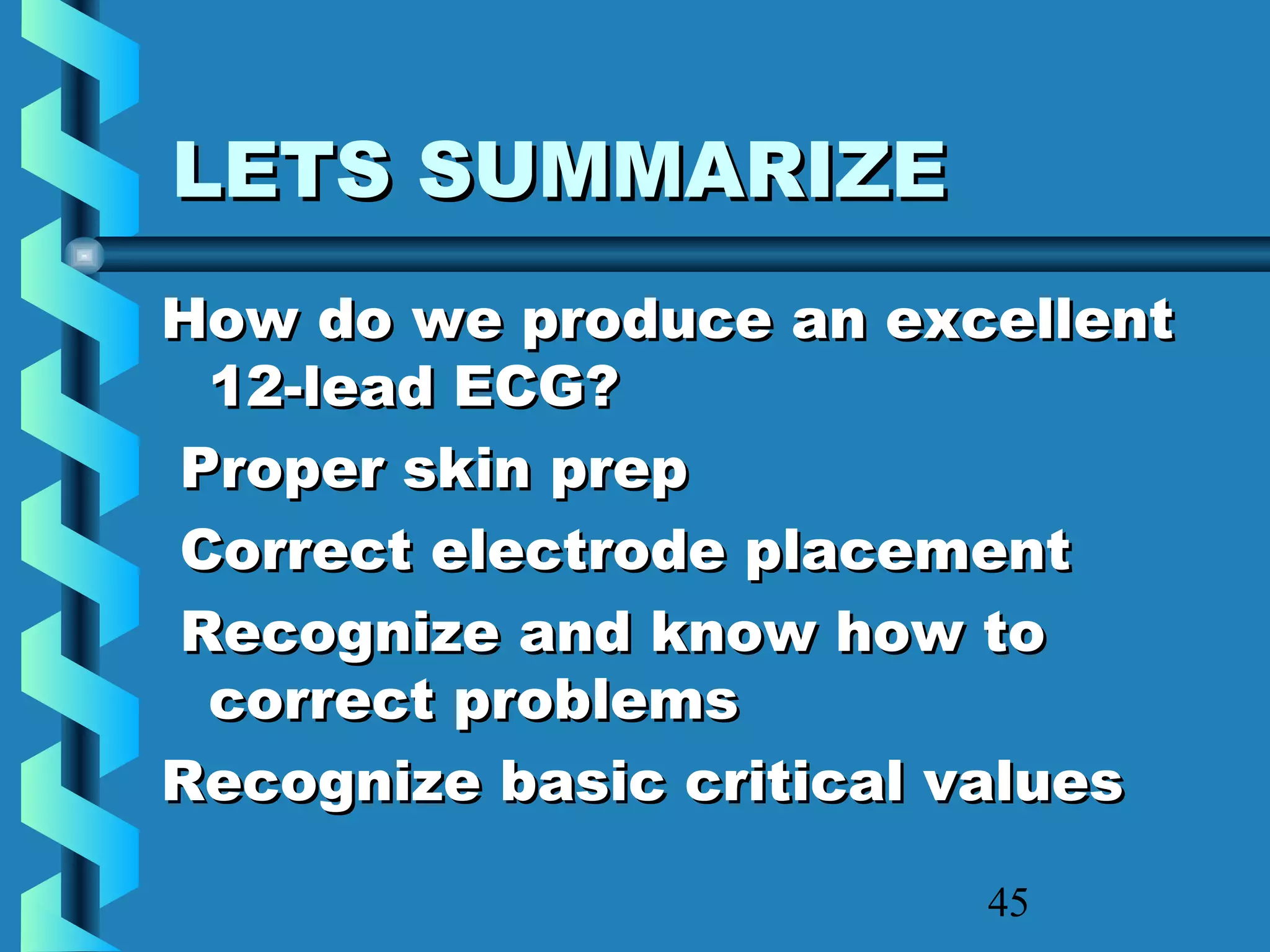 LETS SUMMARIZE

How do we produce an excellent 12-lead ECG?

Proper skin prep

Correct electrode placement

Recognize and know how to correct problems

Recognize basic critical values

45